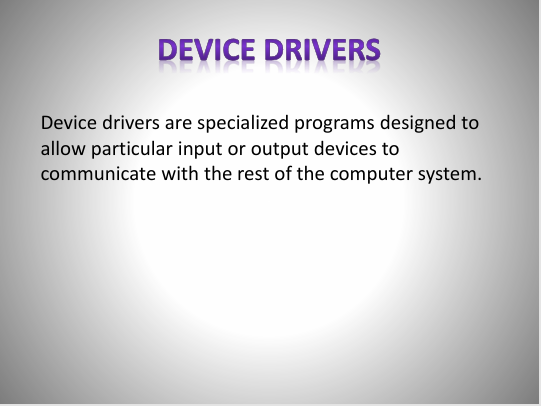 DEVICE DRIVERS

Device drivers are specialized programs designed to allow particular input or output devices to communicate with the rest of the computer system.